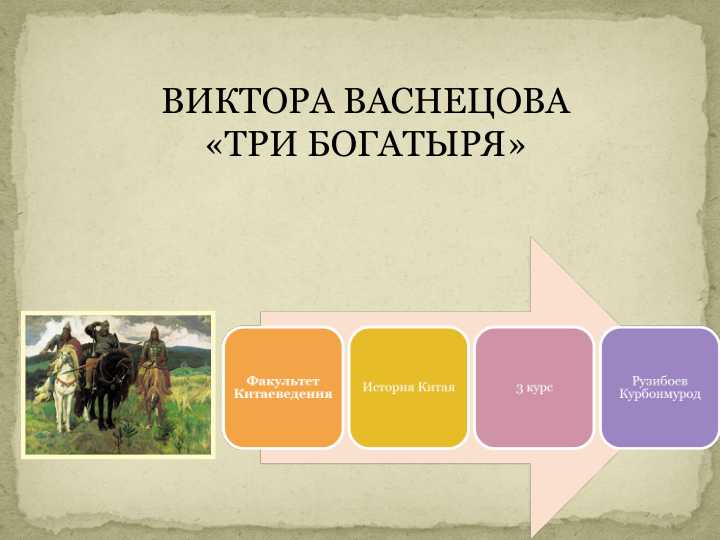 ВИКТОРА ВАСНЕЦОВА
«ТРИ БОГАТЫРЯ»

Факультет Китаеведения

История Китая

3 курс

Рузибоев Курбонмурод